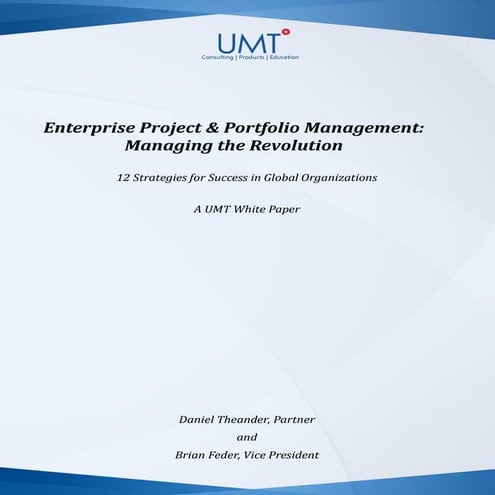 UMT
Consulting | Products | Education

Enterprise Project & Portfolio Management: Managing the Revolution

12 Strategies for Success in Global Organizations

A UMT White Paper

Daniel Theander, Partner
and
Brian Feder, Vice President